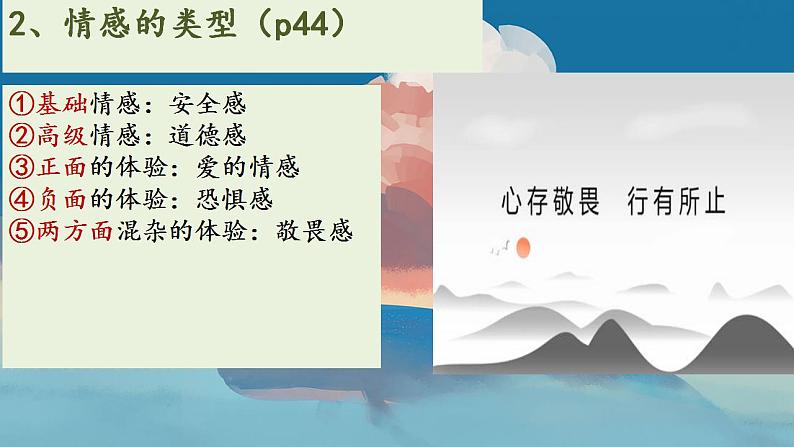 2、情感的类型（p44）

①基础情感：安全感
②高级情感：道德感
③正面的体验：爱的情感
④负面的体验：恐惧感
⑤两方面混杂的体验：敬畏感

心存敬畏　行有所止